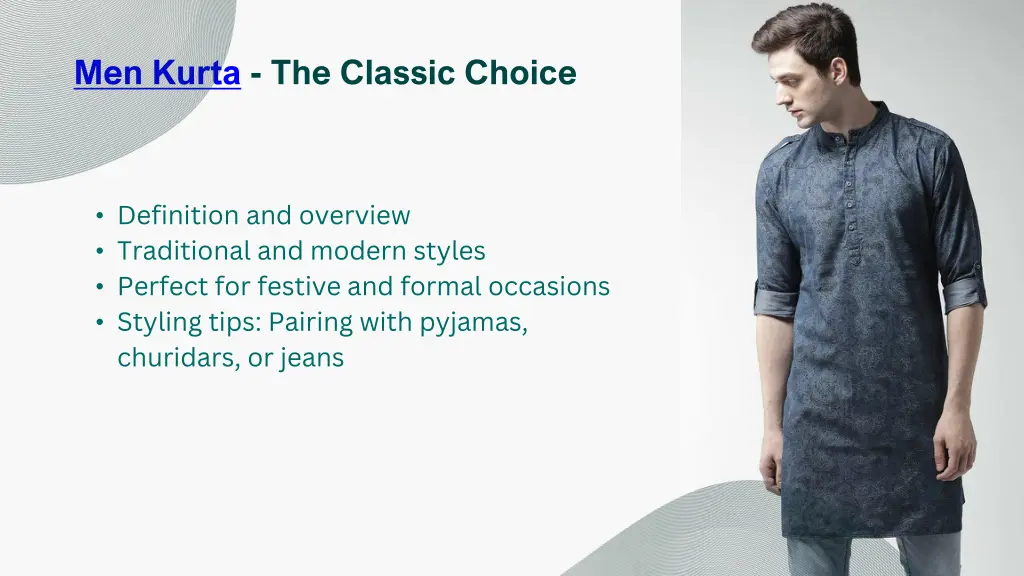 Men Kurta - The Classic Choice

• Definition and overview
• Traditional and modern styles
• Perfect for festive and formal occasions
• Styling tips: Pairing with pyjamas, churidars, or jeans